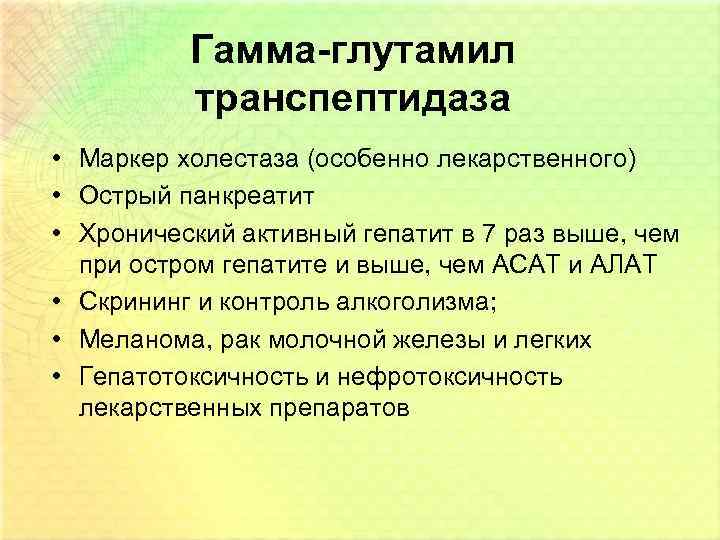 Гамма-глутамил транспептидаза

• Маркер холестаза (особенно лекарственного)
• Острый панкреатит
• Хронический активный гепатит в 7 раз выше, чем при остром гепатите и выше, чем АСАТ и АЛАТ
• Скрининг и контроль алкоголизма;
• Меланома, рак молочной железы и легких
• Гепатотоксичность и нефротоксичность лекарственных препаратов